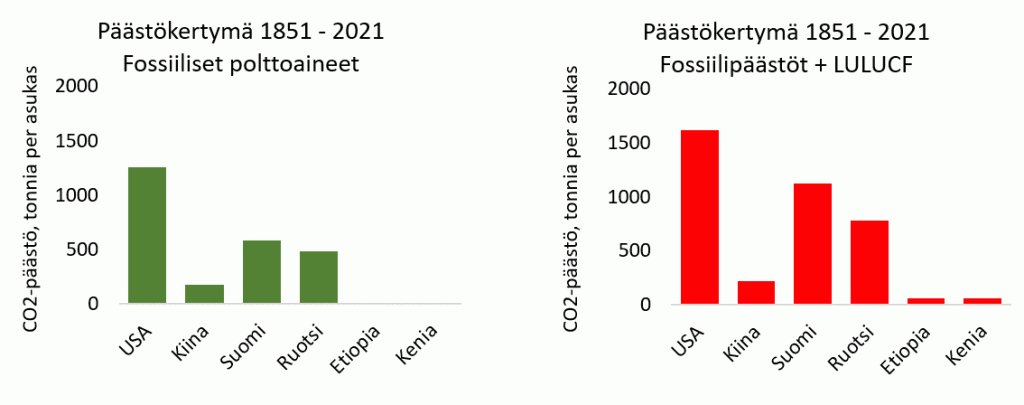 Päästökertymä 1851 - 2021
Fossiiliset polttoaineet

CO2-päästö, tonnia per asukas

2000
1500
1000
500
0

USA
Kiina
Suomi
Ruotsi
Etiopia
Kenia

Päästökertymä 1851 - 2021
Fossiilipäästöt + LULUCF

CO2-päästö, tonnia per asukas

2000
1500
1000
500
0

USA
Kiina
Suomi
Ruotsi
Etiopia
Kenia